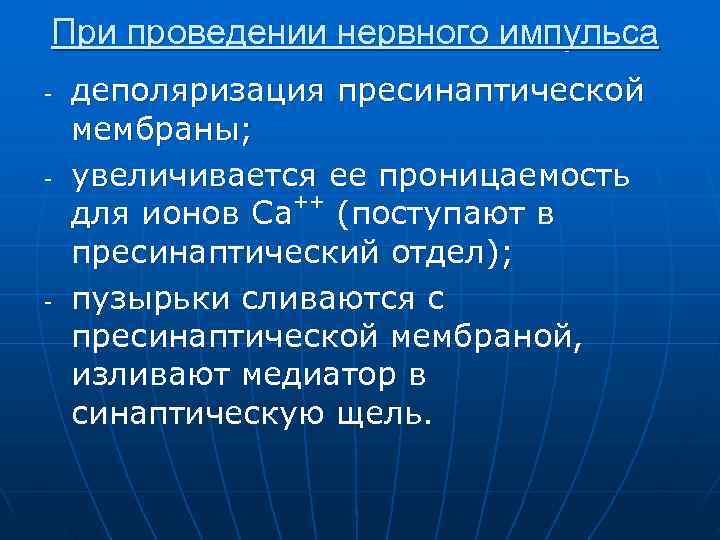 При проведении нервного импульса

- деполяризация пресинаптической мембраны;
- увеличивается ее проницаемость для ионов $Ca^{++}$ (поступают в пресинаптический отдел);
- пузырьки сливаются с пресинаптической мембраной, изливают медиатор в синаптическую щель.